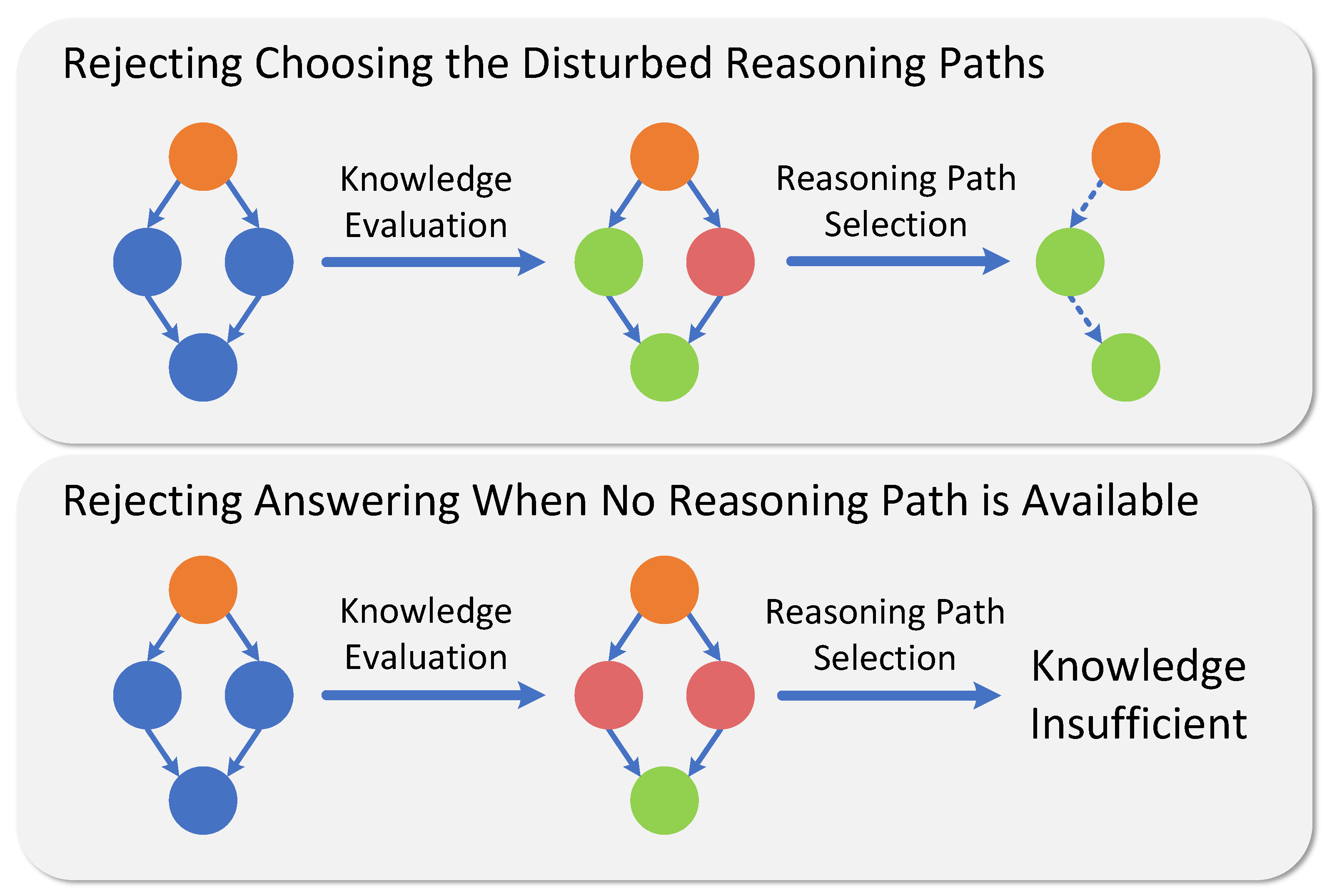 Rejecting Choosing the Disturbed Reasoning Paths

Knowledge Evaluation

Reasoning Path Selection

Rejecting Answering When No Reasoning Path is Available

Knowledge Evaluation

Reasoning Path Selection

Knowledge Insufficient